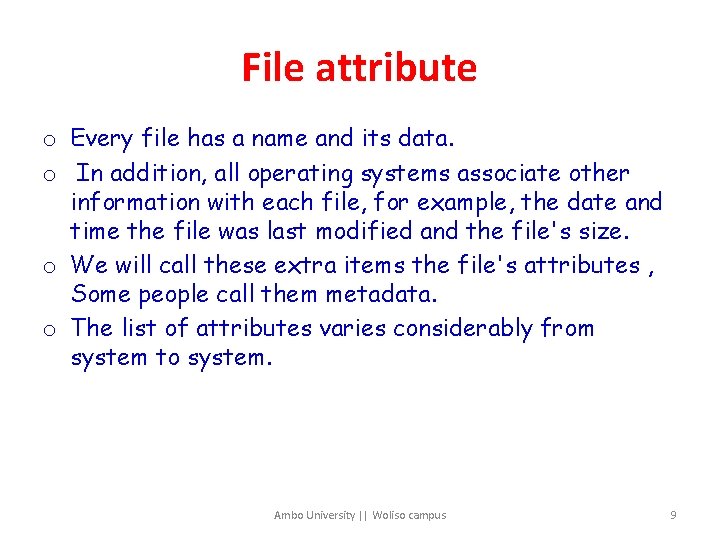 File attribute

o Every file has a name and its data.

o In addition, all operating systems associate other information with each file, for example, the date and time the file was last modified and the file's size.

o We will call these extra items the file's attributes , Some people call them metadata.

o The list of attributes varies considerably from system to system.

Ambo University || Woliso campus

9